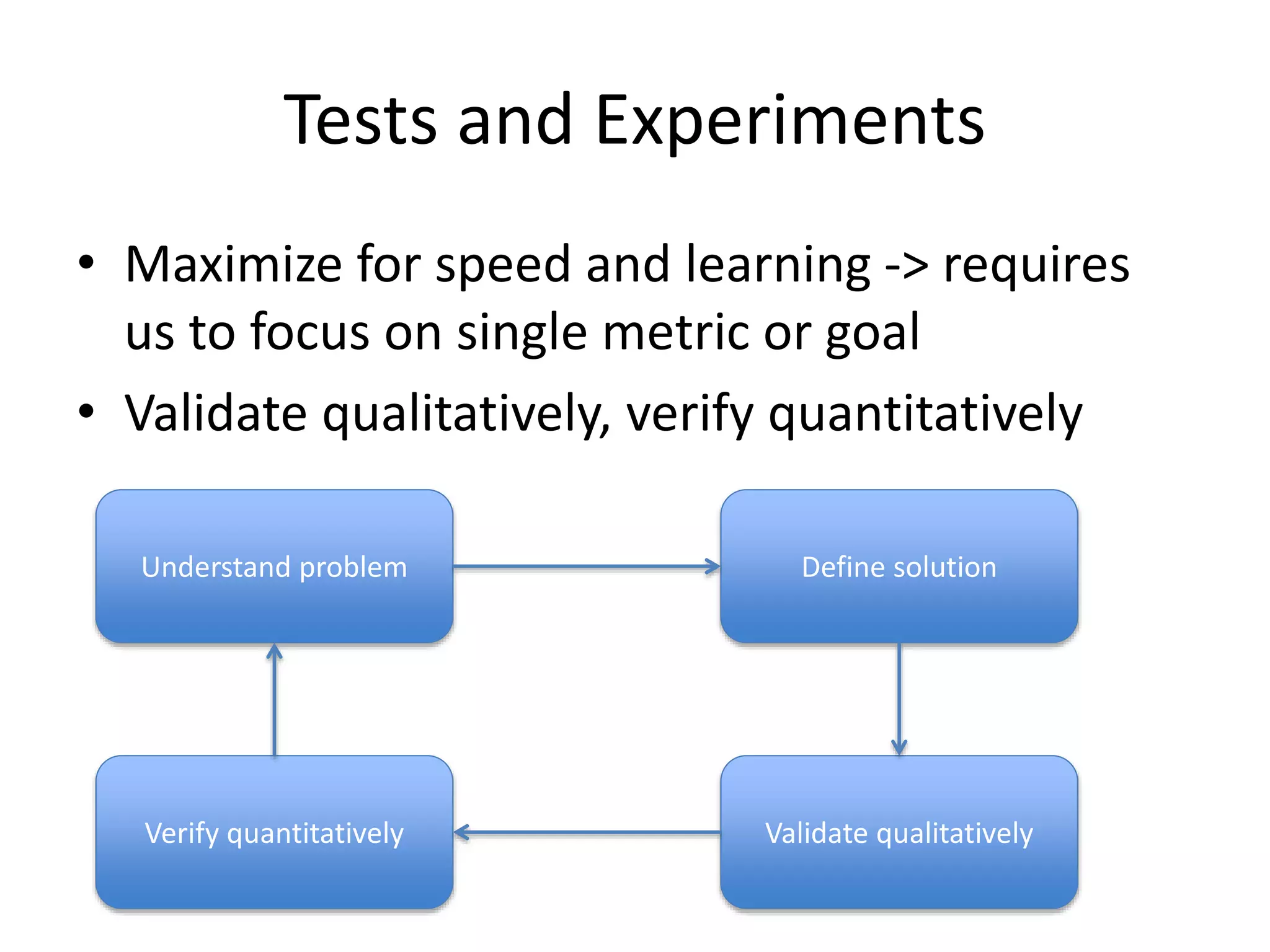 Tests and Experiments

• Maximize for speed and learning -> requires us to focus on single metric or goal
• Validate qualitatively, verify quantitatively

Understand problem

Define solution

Validate qualitatively

Verify quantitatively